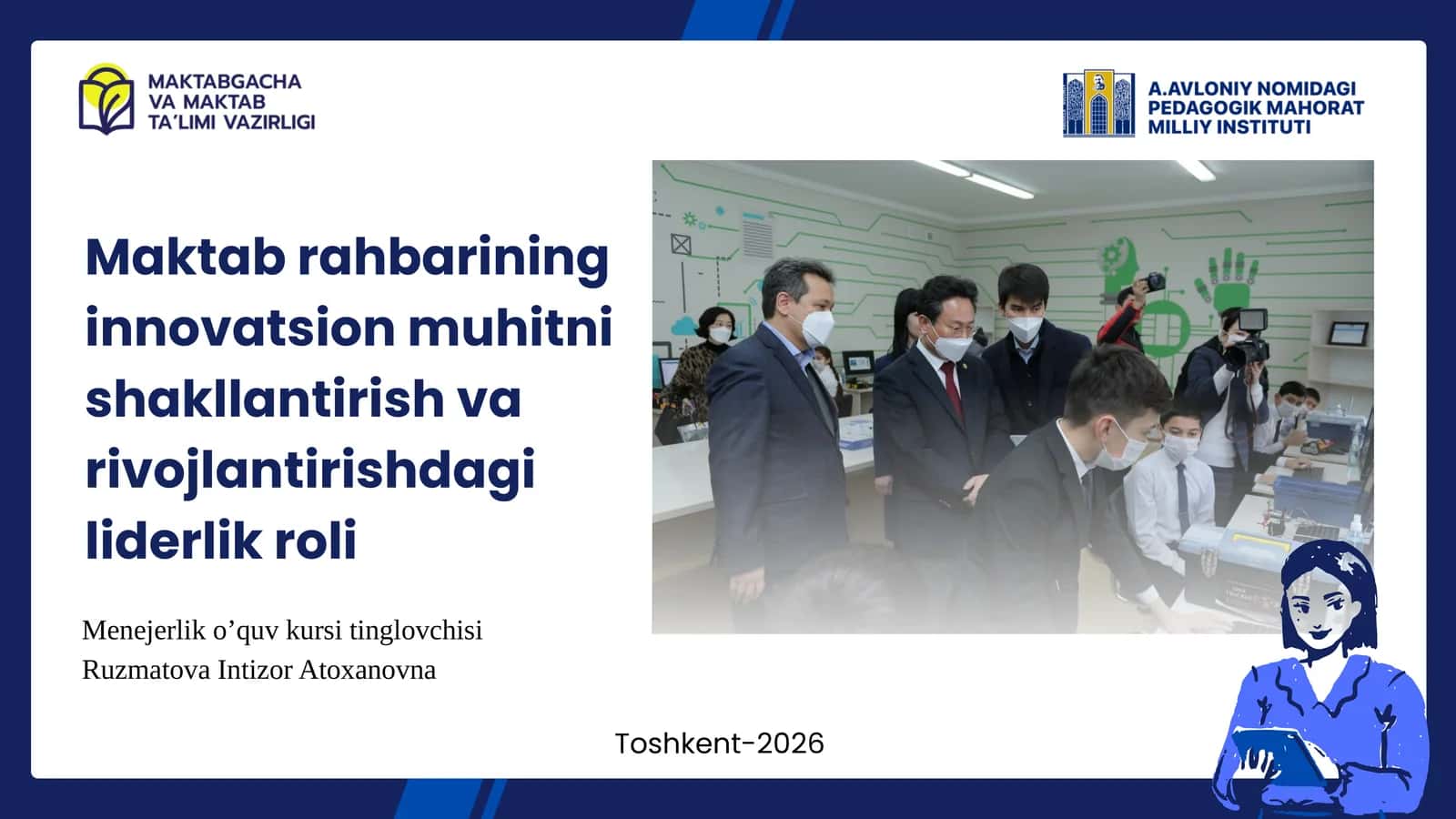 MAKTABGACHA
VA MAKTAB
TA'LIMI VAZIRLIGI

A.AVLONIY NOMIDAGI
PEDAGOGIK MAHORAT
MILLIY INSTITUTI

Maktab rahbarining innovatsion muhitni shakllantirish va rivojlantirishdagi liderlik roli

Menejerlik o'quv kursi tinglovchisi
Ruzmatova Intizor Atoxanovna

Toshkent-2026